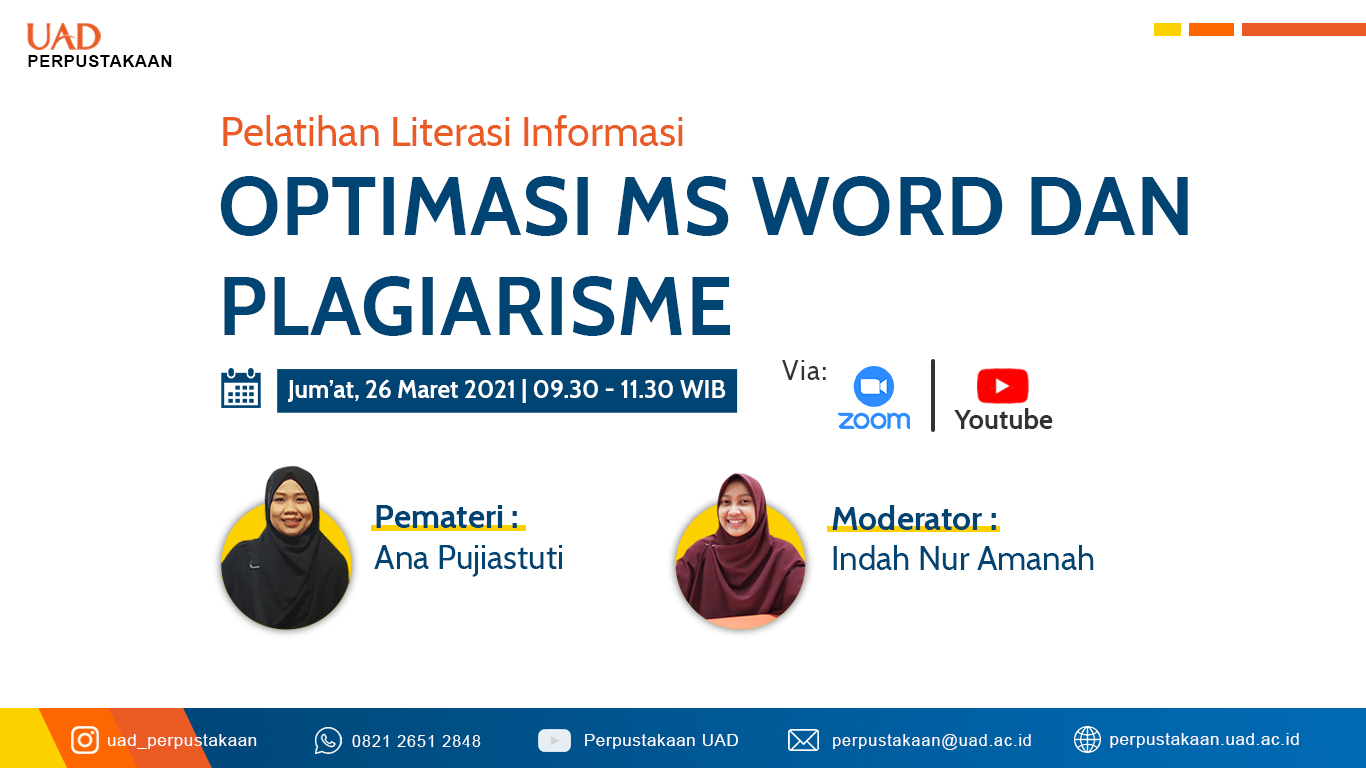 UAD
PERPUSTAKAAN

Pelatihan Literasi Informasi

OPTIMASI MS WORD DAN PLAGIARISME

Jum'at, 26 Maret 2021 | 09.30 - 11.30 WIB

Via:
zoom
Youtube

Pemateri :
Ana Pujiastuti

Moderator :
Indah Nur Amanah

uad_perpustakaan
0821 2651 2848
Perpustakaan UAD
perpustakaan@uad.ac.id
perpustakaan.uad.ac.id